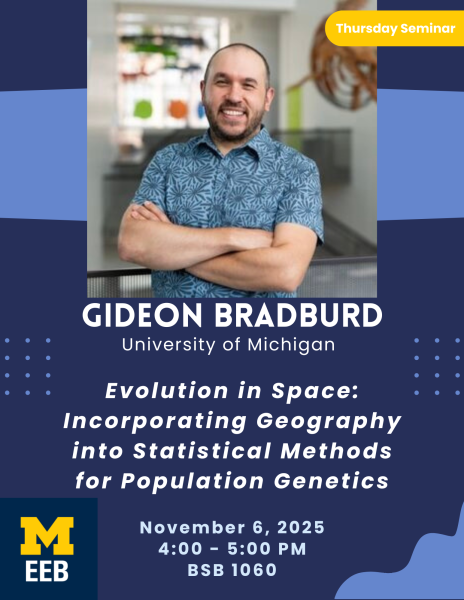 Thursday Seminar

GIDEON BRADBURD
University of Michigan

Evolution in Space: Incorporating Geography into Statistical Methods for Population Genetics

M
EEB

November 6, 2025
4:00 - 5:00 PM
BSB 1060